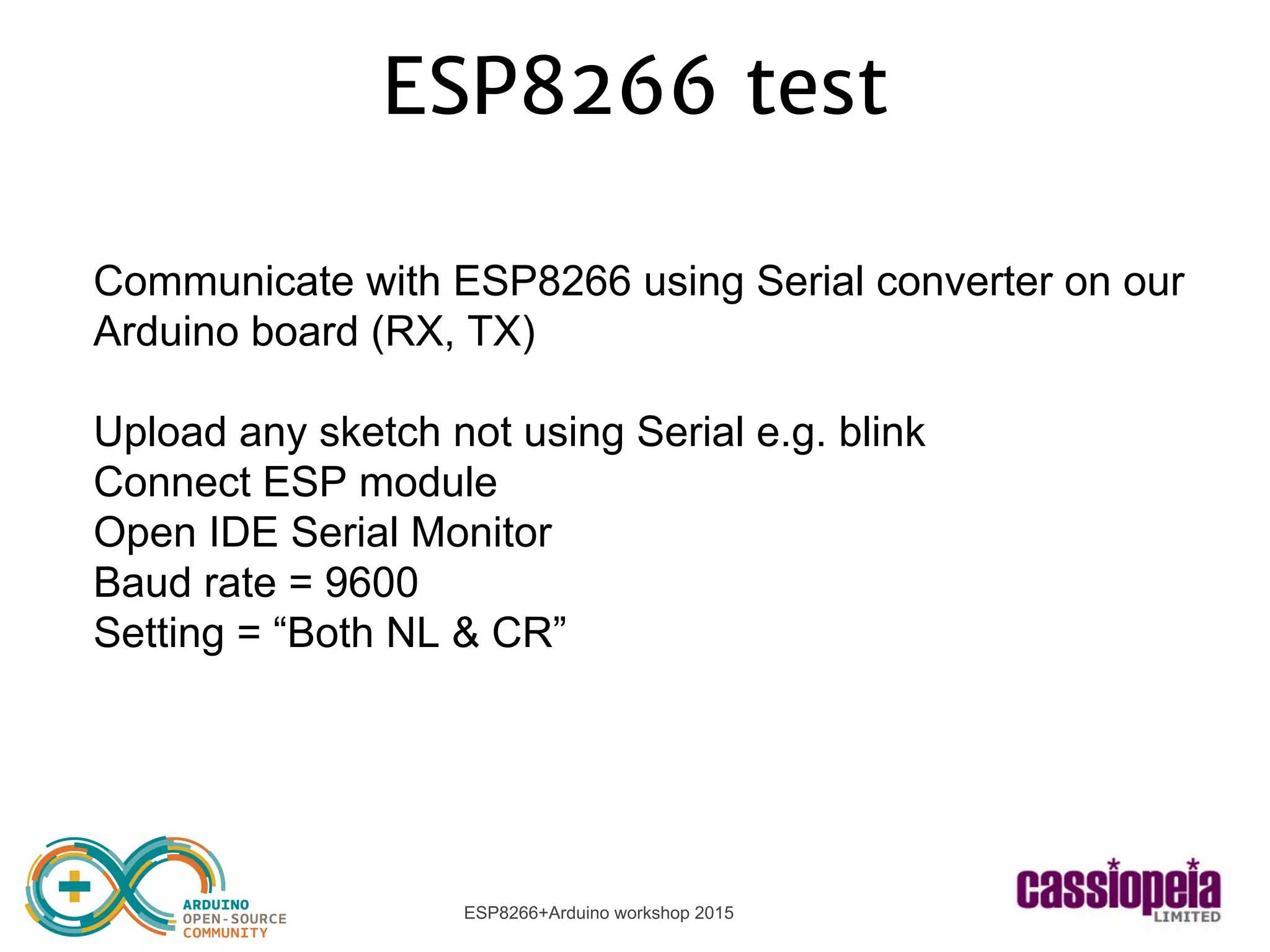 ESP8266 test

Communicate with ESP8266 using Serial converter on our Arduino board (RX, TX)

Upload any sketch not using Serial e.g. blink
Connect ESP module
Open IDE Serial Monitor
Baud rate = 9600
Setting = “Both NL & CR”

ARDUINO
OPEN-SOURCE
COMMUNITY

ESP8266+Arduino workshop 2015

cassiopeia
LIMITED